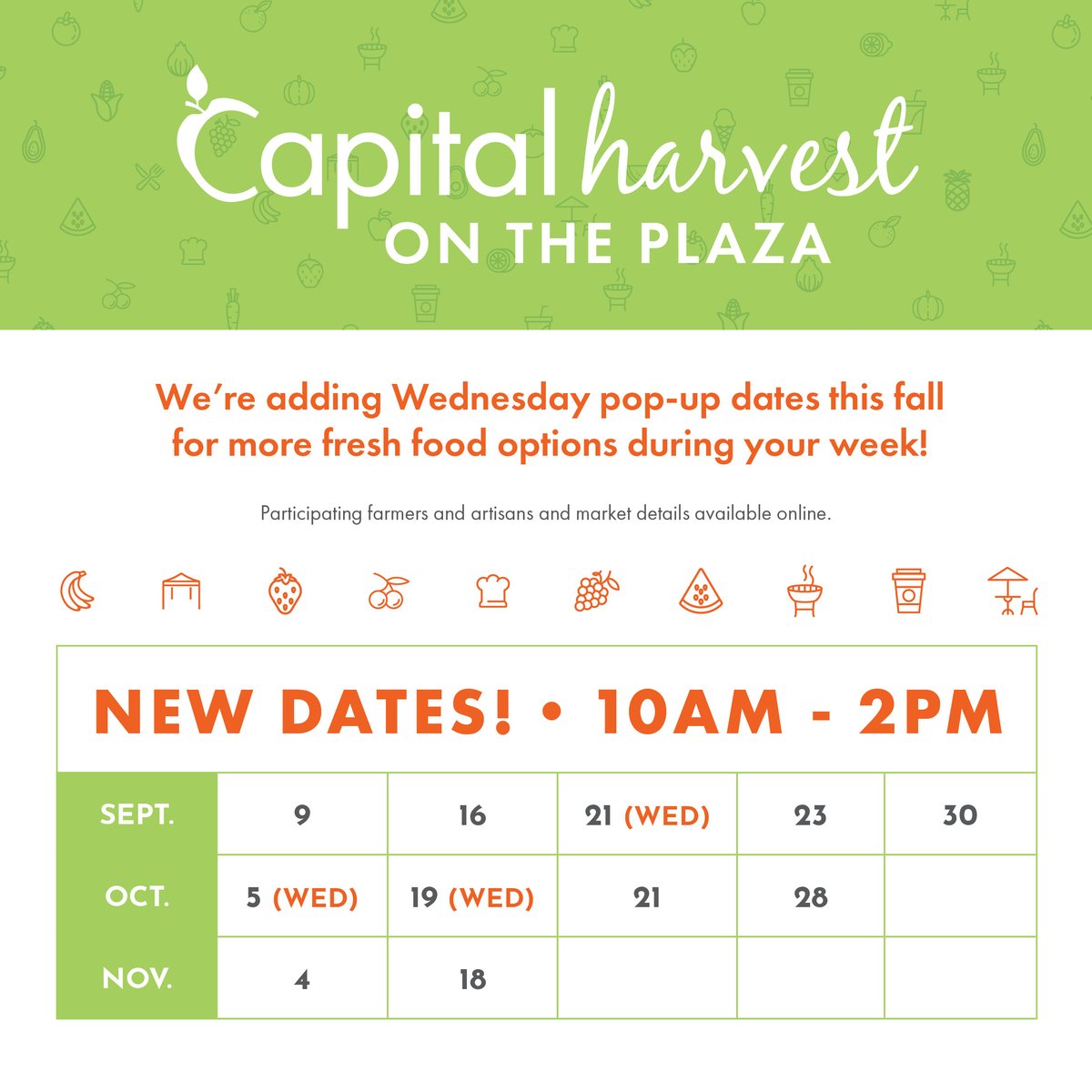 Capital harvest
ON THE PLAZA

We're adding Wednesday pop-up dates this fall for more fresh food options during your week!

Participating farmers and artisans and market details available online.

NEW DATES! • 10AM - 2PM

| SEPT. | 9 | 16 | 21 (WED) | 23 | 30 |
|---|---|---|---|---|---|
| OCT. | 5 (WED) | 19 (WED) | 21 | 28 | |
| NOV. | 4 | 18 | | | |